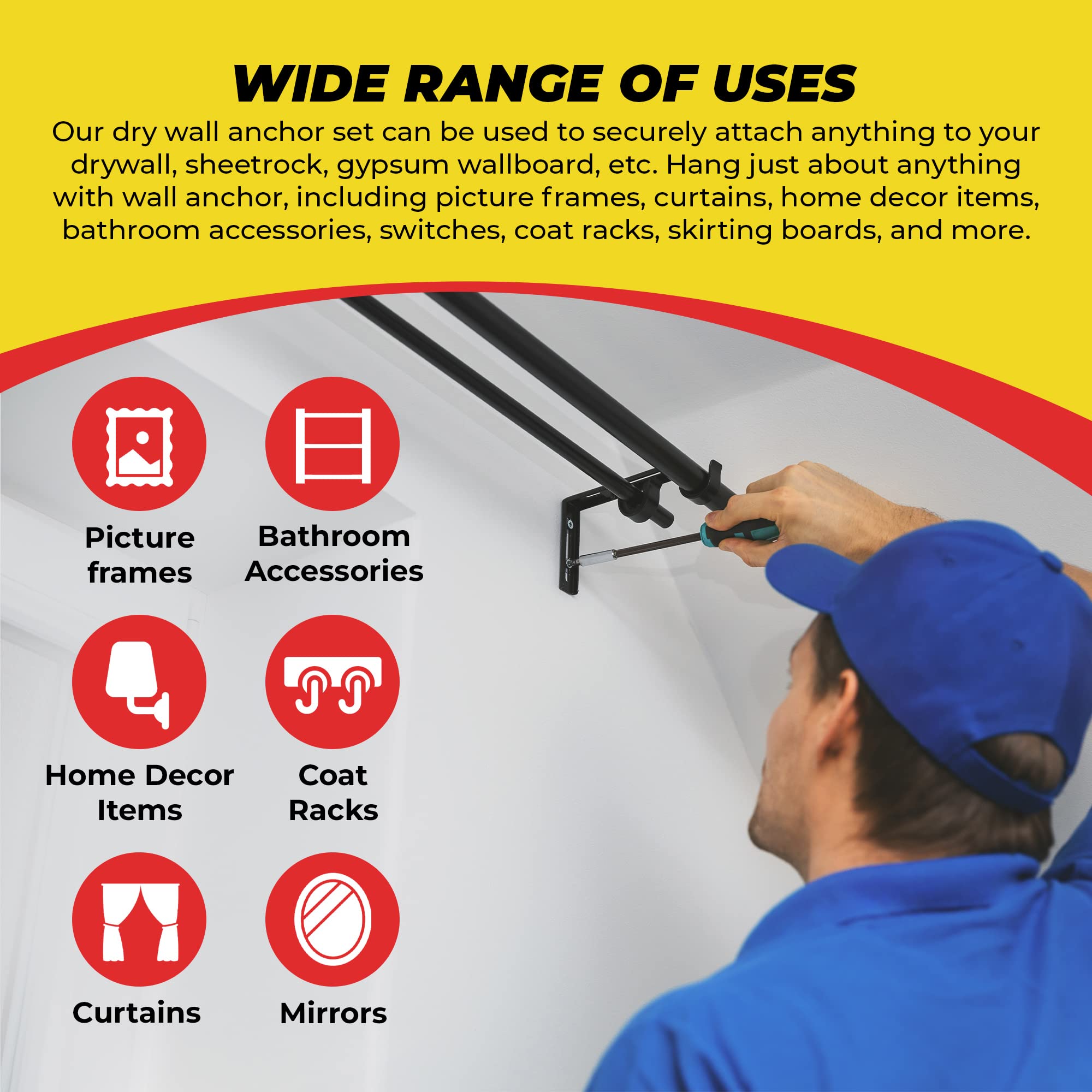 WIDE RANGE OF USES

Our dry wall anchor set can be used to securely attach anything to your drywall, sheetrock, gypsum wallboard, etc. Hang just about anything with wall anchor, including picture frames, curtains, home decor items, bathroom accessories, switches, coat racks, skirting boards, and more.

Picture frames

Bathroom Accessories

Home Decor Items

Coat Racks

Curtains

Mirrors